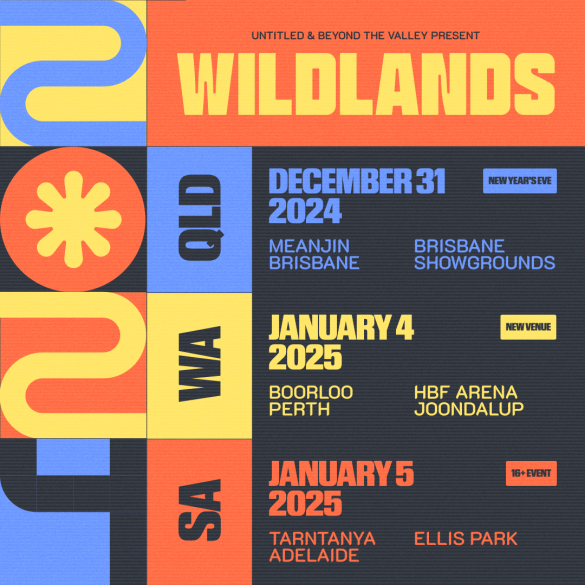 UNTITLED & BEYOND THE VALLEY PRESENT

WILDLANDS

QLD

DECEMBER 31 2024

NEW YEAR'S EVE

MEANJIN BRISBANE

BRISBANE SHOWGROUNDS

WA

JANUARY 4 2025

NEW VENUE

BOORLOO PERTH

HBF ARENA JOONDALUP

SA

JANUARY 5 2025

16+ EVENT

TARNTANYA ADELAIDE

ELLIS PARK